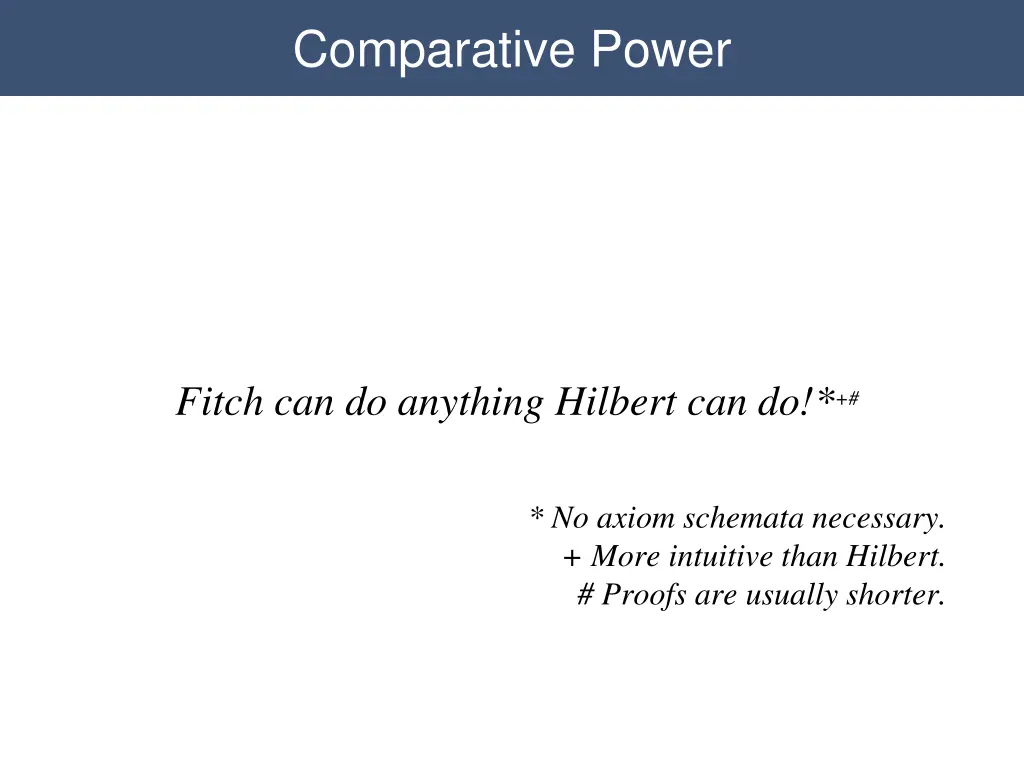 Comparative Power

Fitch can do anything Hilbert can do!*+#

* No axiom schemata necessary.
+ More intuitive than Hilbert.
# Proofs are usually shorter.